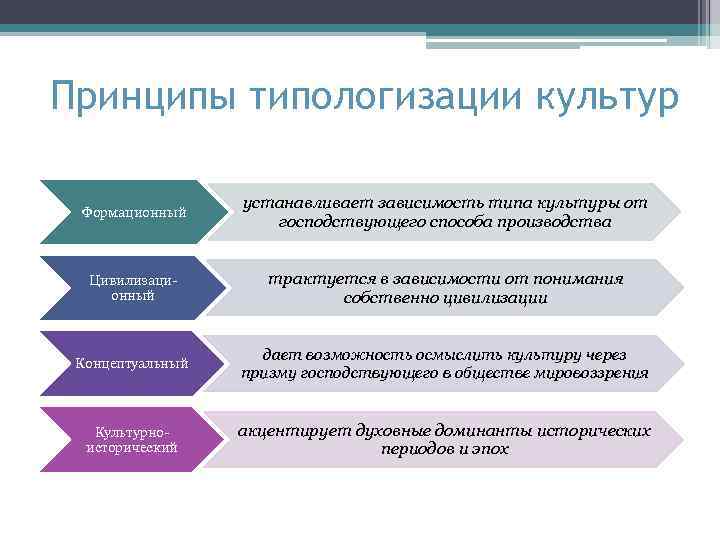 Принципы типологизации культур

Формационный

устанавливает зависимость типа культуры от господствующего способа производства

Цивилизационный

трактуется в зависимости от понимания собственно цивилизации

Концептуальный

дает возможность осмыслить культуру через призму господствующего в обществе мировоззрения

Культурно-исторический

акцентирует духовные доминанты исторических периодов и эпох